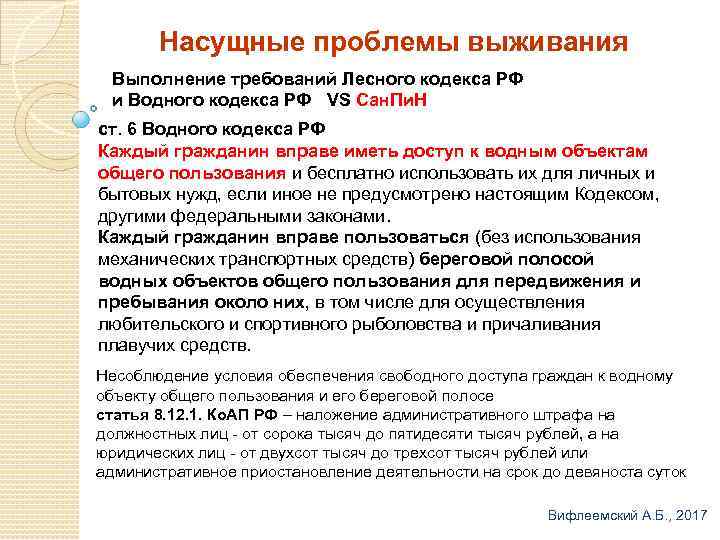 Насущные проблемы выживания

Выполнение требований Лесного кодекса РФ и Водного кодекса РФ VS СанПиН

ст. 6 Водного кодекса РФ
Каждый гражданин вправе иметь доступ к водным объектам общего пользования и бесплатно использовать их для личных и бытовых нужд, если иное не предусмотрено настоящим Кодексом, другими федеральными законами.
Каждый гражданин вправе пользоваться (без использования механических транспортных средств) береговой полосой водных объектов общего пользования для передвижения и пребывания около них, в том числе для осуществления любительского и спортивного рыболовства и причаливания плавучих средств.

Несоблюдение условия обеспечения свободного доступа граждан к водному объекту общего пользования и его береговой полосе
статья 8.12.1. КоАП РФ – наложение административного штрафа на должностных лиц - от сорока тысяч до пятидесяти тысяч рублей, а на юридических лиц - от двухсот тысяч до трехсот тысяч рублей или административное приостановление деятельности на срок до девяноста суток

Вифлеемский А.Б., 2017